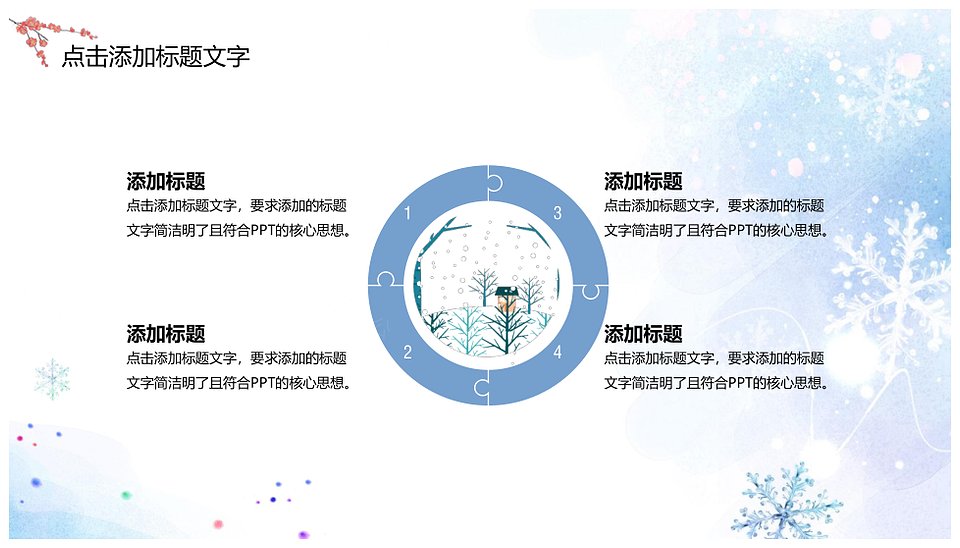 点击添加标题文字

添加标题
点击添加标题文字，要求添加的标题文字简洁明了且符合PPT的核心思想。

添加标题
点击添加标题文字，要求添加的标题文字简洁明了且符合PPT的核心思想。

1
3
2
4

添加标题
点击添加标题文字，要求添加的标题文字简洁明了且符合PPT的核心思想。

添加标题
点击添加标题文字，要求添加的标题文字简洁明了且符合PPT的核心思想。